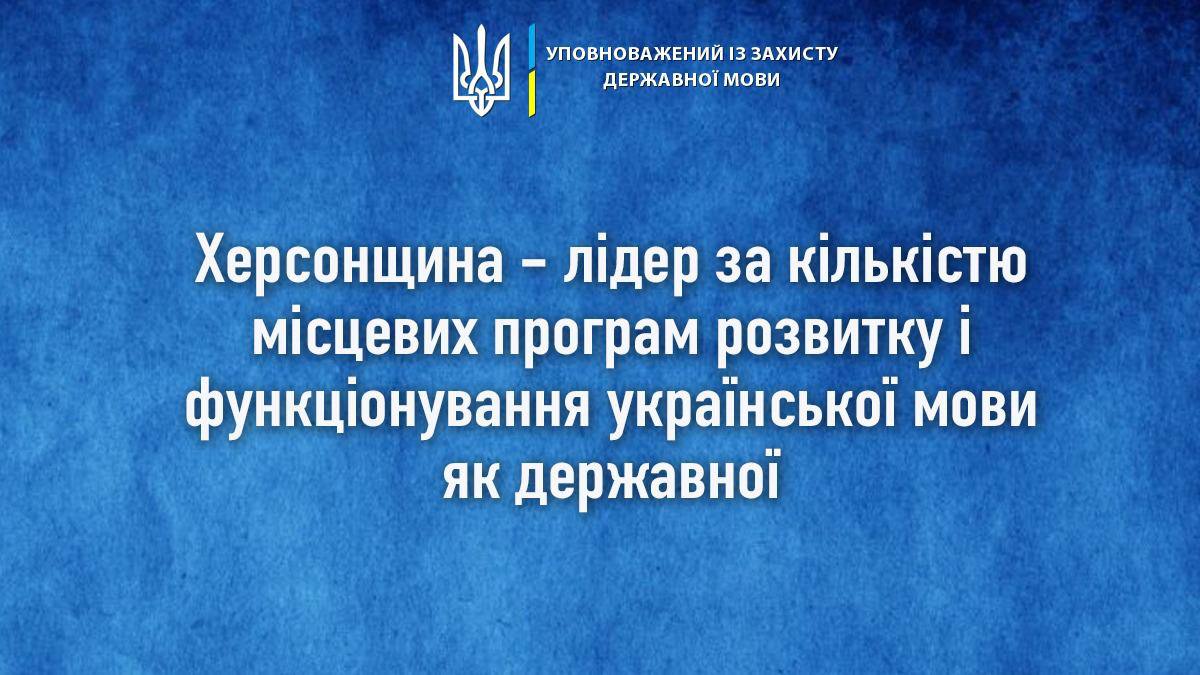 УПОВНОВАЖЕНИЙ ІЗ ЗАХИСТУ ДЕРЖАВНОЇ МОВИ

Херсонщина – лідер за кількістю місцевих програм розвитку і функціонування української мови як державної